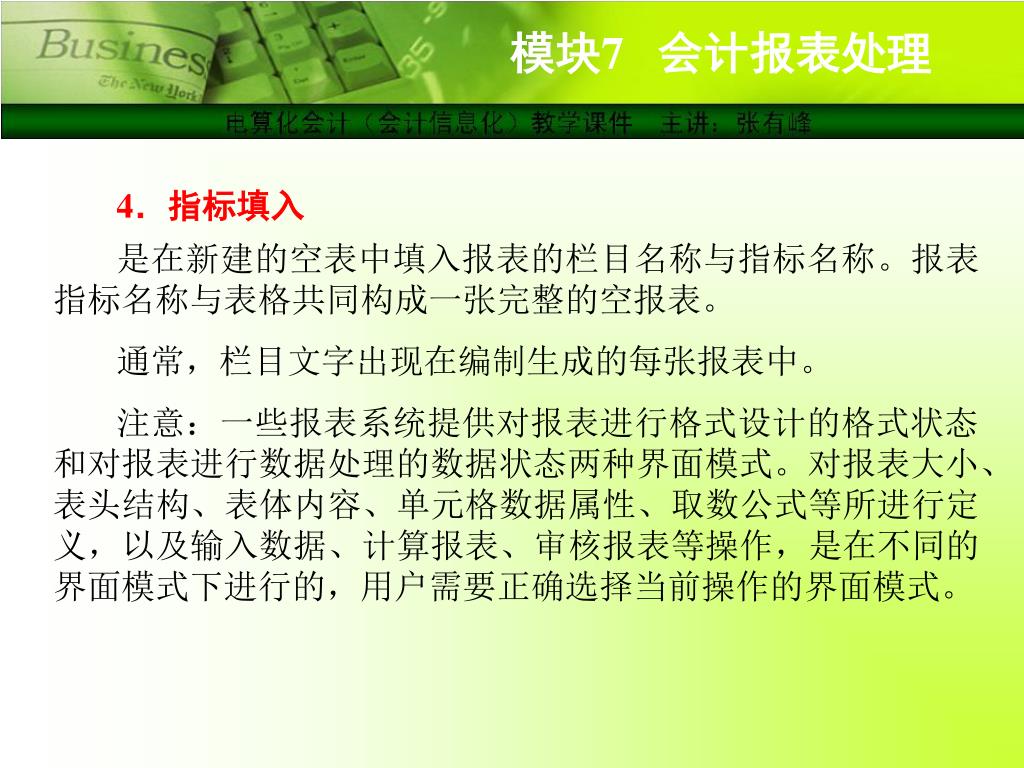 Business
The New York

模块7 会计报表处理

电算化会计（会计信息化）教学课件 主讲：张有峰

4．指标填入

是在新建的空表中填入报表的栏目名称与指标名称。报表指标名称与表格共同构成一张完整的空报表。

通常，栏目文字出现在编制生成的每张报表中。

注意：一些报表系统提供对报表进行格式设计的格式状态和对报表进行数据处理的数据状态两种界面模式。对报表大小、表头结构、表体内容、单元格数据属性、取数公式等所进行定义，以及输入数据、计算报表、审核报表等操作，是在不同的界面模式下进行的，用户需要正确选择当前操作的界面模式。